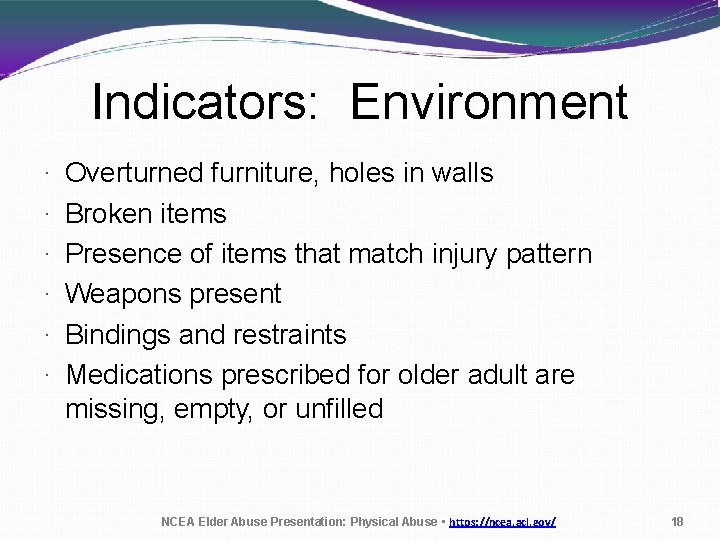 Indicators: Environment

· Overturned furniture, holes in walls
· Broken items
· Presence of items that match injury pattern
· Weapons present
· Bindings and restraints
· Medications prescribed for older adult are missing, empty, or unfilled

NCEA Elder Abuse Presentation: Physical Abuse • https://ncea.acl.gov/ 18